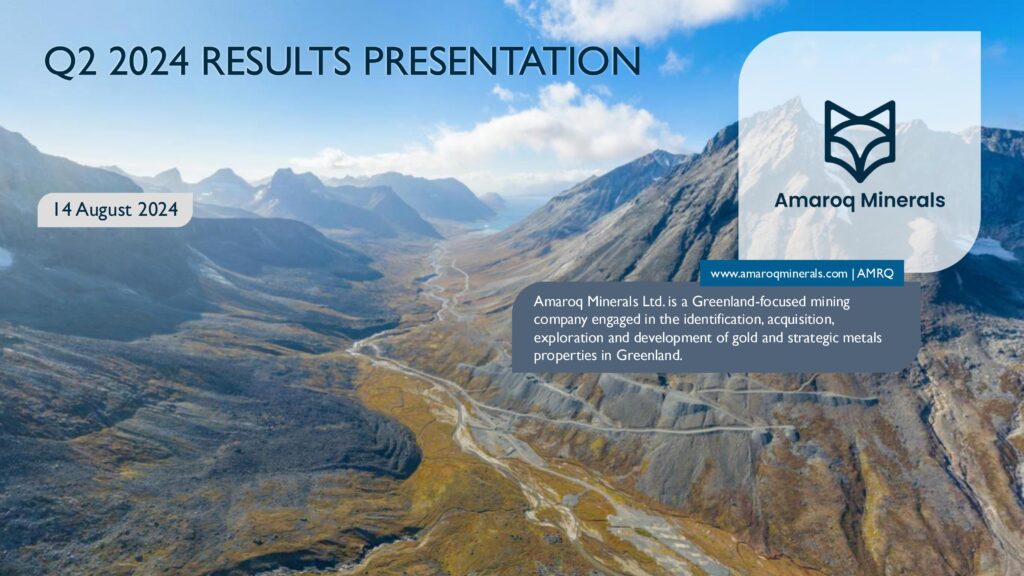 Q2 2024 RESULTS PRESENTATION

14 August 2024

Amaroq Minerals

www.amaroqminerals.com | AMRQ

Amaroq Minerals Ltd. is a Greenland-focused mining company engaged in the identification, acquisition, exploration and development of gold and strategic metals properties in Greenland.